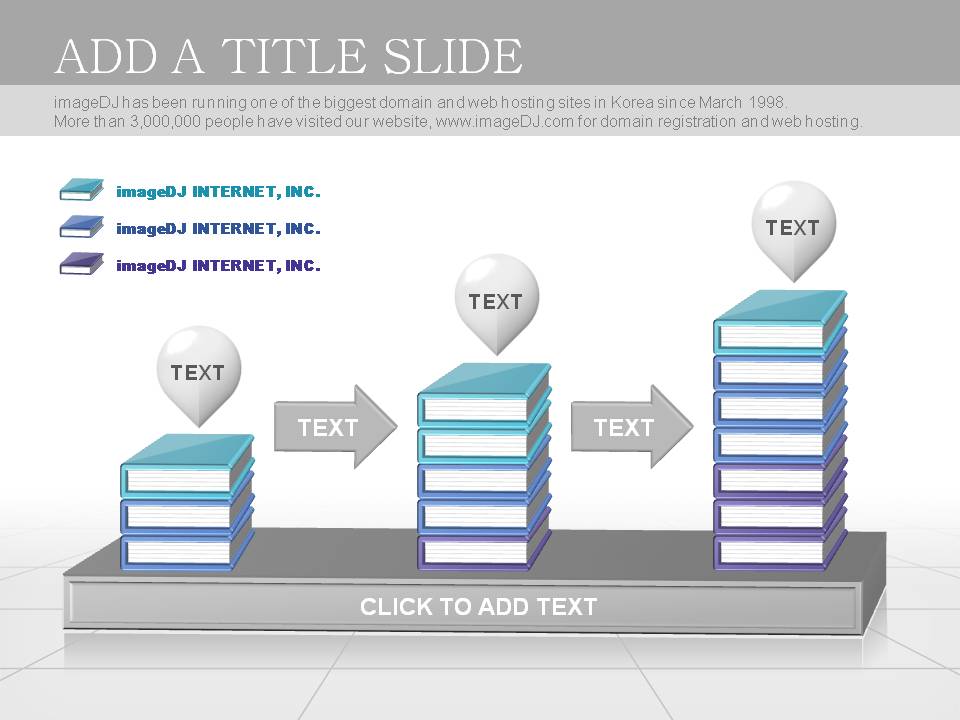 ADD A TITLE SLIDE

imageDJ has been running one of the biggest domain and web hosting sites in Korea since March 1998.
More than 3,000,000 people have visited our website, www.imageDJ.com for domain registration and web hosting.

imageDJ INTERNET, INC.
imageDJ INTERNET, INC.
imageDJ INTERNET, INC.

TEXT

TEXT

TEXT

TEXT

TEXT

CLICK TO ADD TEXT